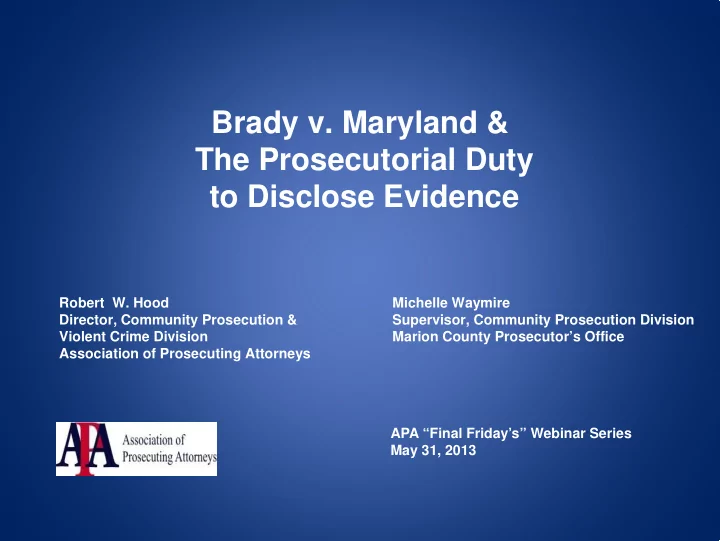 Brady v. Maryland &
The Prosecutorial Duty
to Disclose Evidence

Robert W. Hood
Director, Community Prosecution &
Violent Crime Division
Association of Prosecuting Attorneys

Michelle Waymire
Supervisor, Community Prosecution Division
Marion County Prosecutor's Office

APA
Association of
Prosecuting Attorneys

APA "Final Friday's" Webinar Series
May 31, 2013